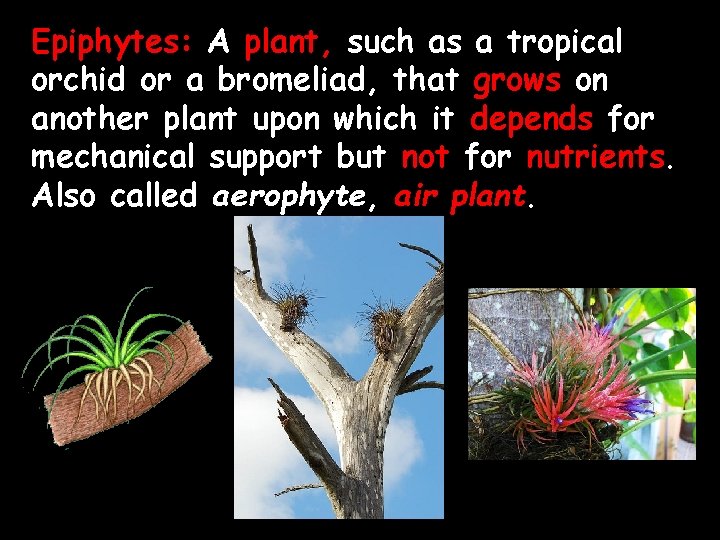 Epiphytes: A plant, such as a tropical orchid or a bromeliad, that grows on another plant upon which it depends for mechanical support but not for nutrients. Also called aerophyte, air plant.